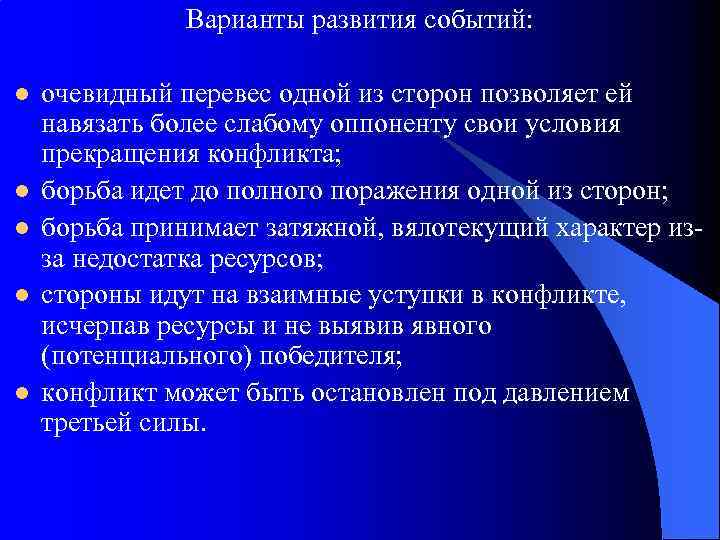 Варианты развития событий:

- очевидный перевес одной из сторон позволяет ей навязать более слабому оппоненту свои условия прекращения конфликта;
- борьба идет до полного поражения одной из сторон;
- борьба принимает затяжной, вялотекущий характер из-за недостатка ресурсов;
- стороны идут на взаимные уступки в конфликте, исчерпав ресурсы и не выявив явного (потенциального) победителя;
- конфликт может быть остановлен под давлением третьей силы.